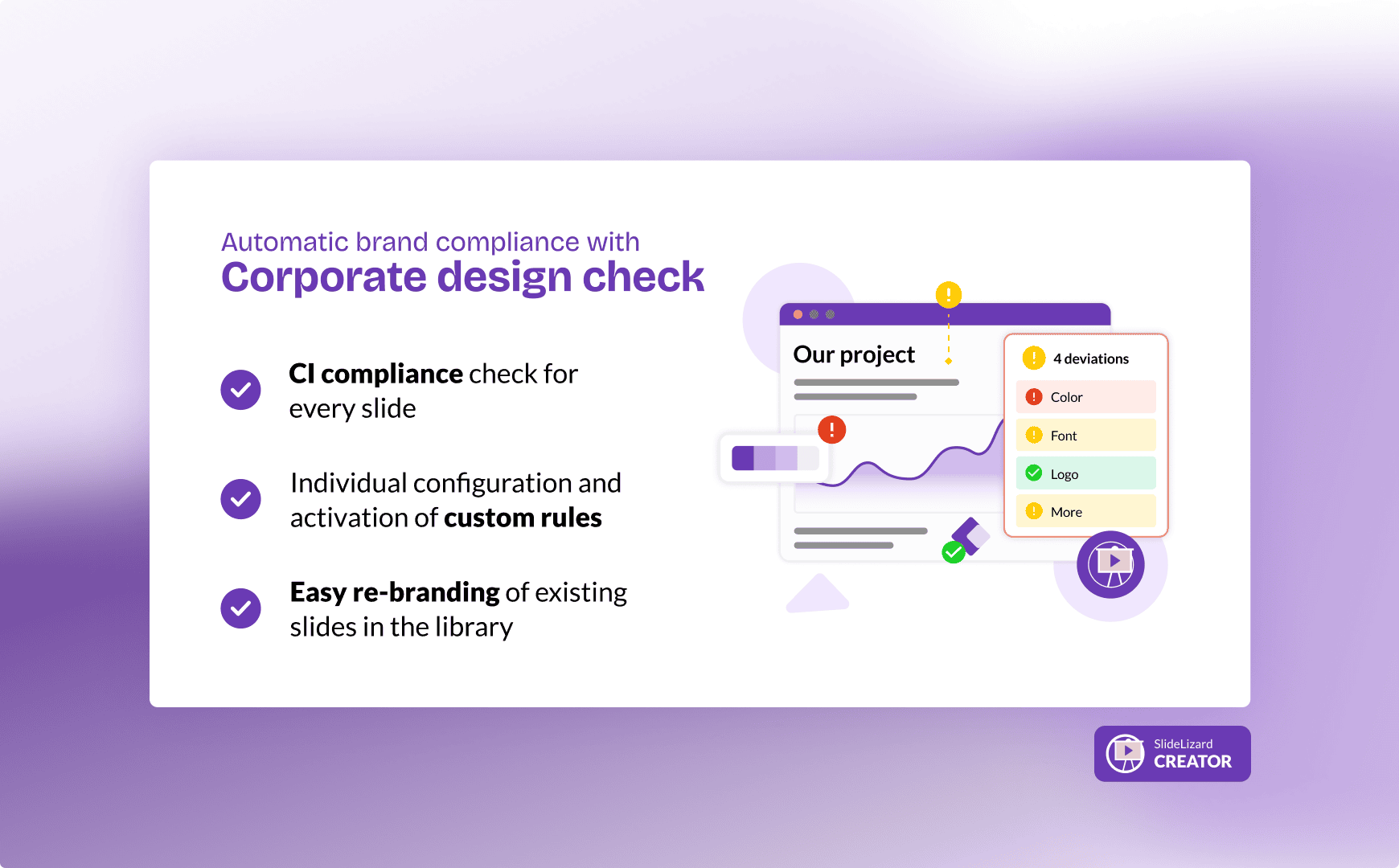 Automatic brand compliance with
Corporate design check

CI compliance check for every slide

Individual configuration and activation of custom rules

Easy re-branding of existing slides in the library

Our project

4 deviations
Color
Font
Logo
More

SlideLizard
CREATOR